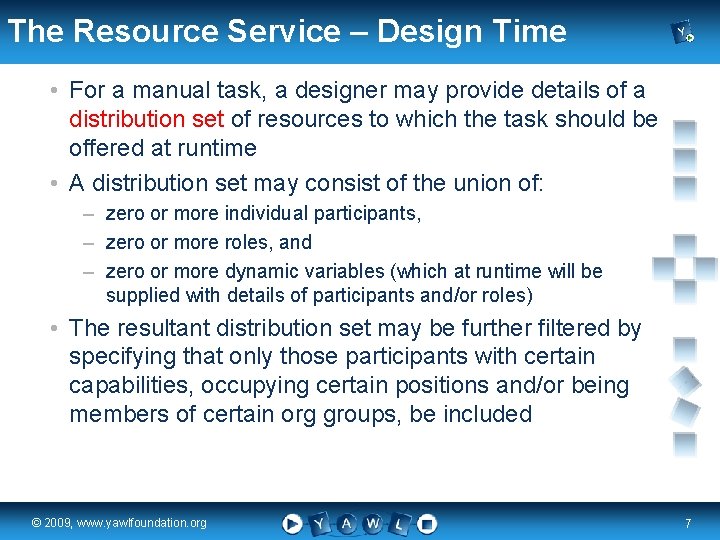 The Resource Service – Design Time

• For a manual task, a designer may provide details of a distribution set of resources to which the task should be offered at runtime

• A distribution set may consist of the union of:
– zero or more individual participants,
– zero or more roles, and
– zero or more dynamic variables (which at runtime will be supplied with details of participants and/or roles)

• The resultant distribution set may be further filtered by specifying that only those participants with certain capabilities, occupying certain positions and/or being members of certain org groups, be included

© 2009, www.yawlfoundation.org

Y A W L

7